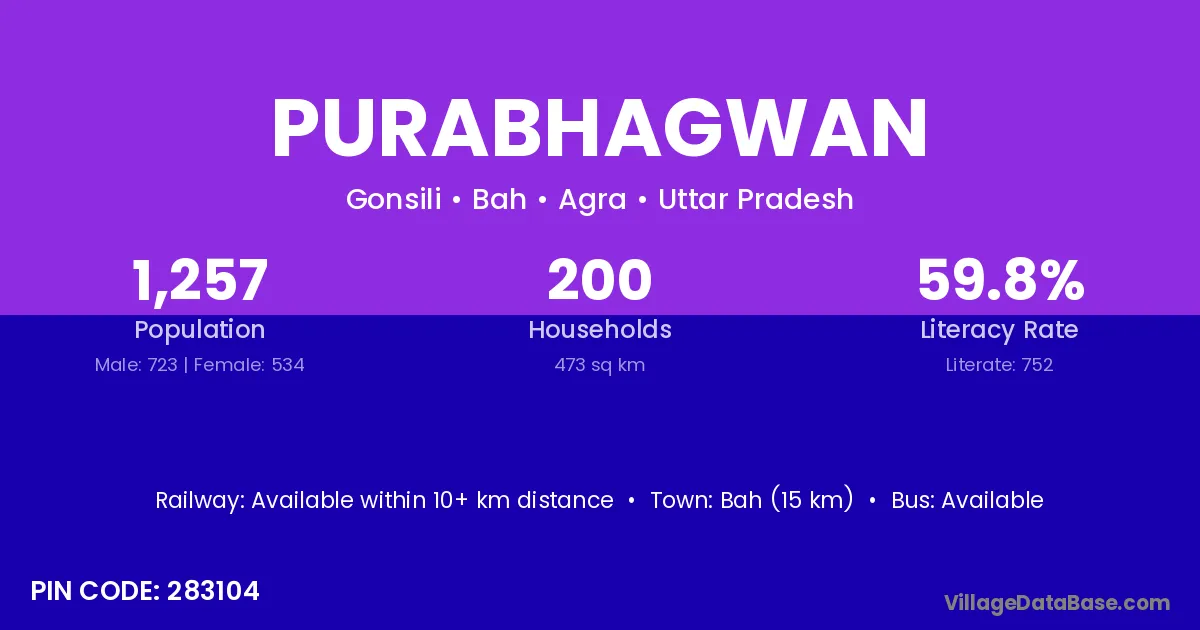 PURABHAGWAN

Gonsili • Bah • Agra • Uttar Pradesh

1,257
Population
Male: 723 | Female: 534

200
Households
473 sq km

59.8%
Literacy Rate
Literate: 752

Railway: Available within 10+ km distance • Town: Bah (15 km) • Bus: Available

PIN CODE: 283104

VillageDataBase.com